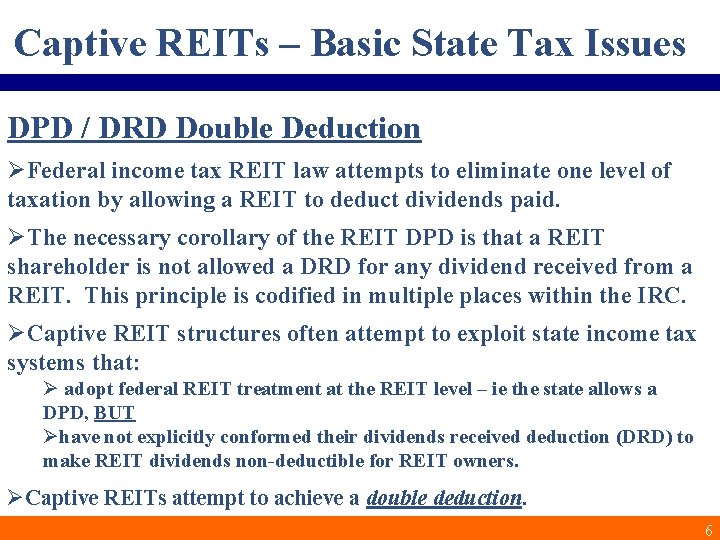 Captive REITs – Basic State Tax Issues

DPD / DRD Double Deduction

➢Federal income tax REIT law attempts to eliminate one level of taxation by allowing a REIT to deduct dividends paid.

➢The necessary corollary of the REIT DPD is that a REIT shareholder is not allowed a DRD for any dividend received from a REIT. This principle is codified in multiple places within the IRC.

➢Captive REIT structures often attempt to exploit state income tax systems that:

➢ adopt federal REIT treatment at the REIT level – ie the state allows a DPD, BUT

➢have not explicitly conformed their dividends received deduction (DRD) to make REIT dividends non-deductible for REIT owners.

➢Captive REITs attempt to achieve a double deduction.

6